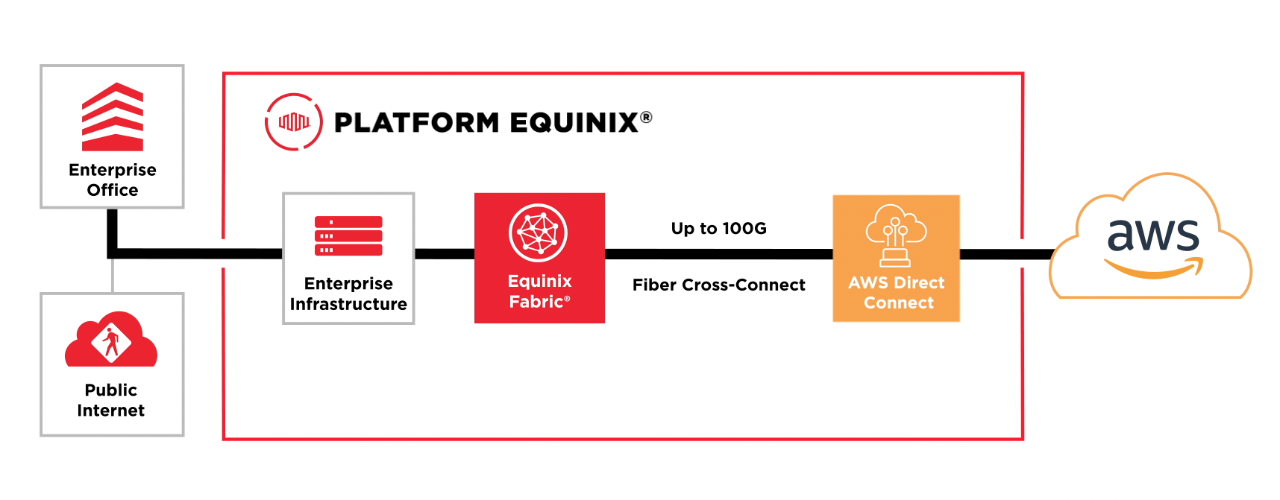 Enterprise Office

Public Internet

PLATFORM EQUINIX®

Enterprise Infrastructure

Equinix Fabric®

Up to 100G

Fiber Cross-Connect

AWS Direct Connect

aws